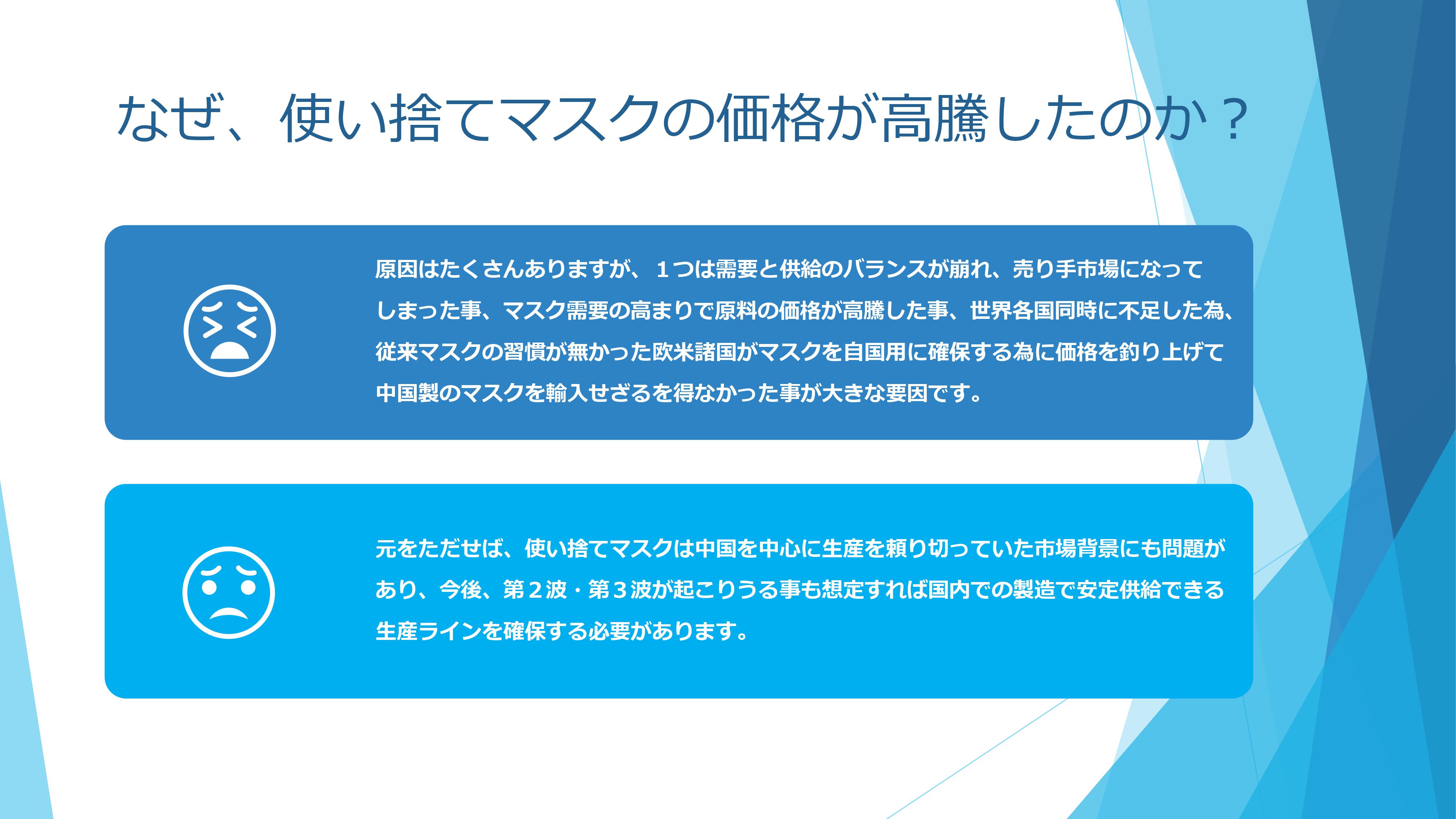 なぜ、使い捨てマスクの価格が高騰したのか？

原因はたくさんありますが、１つは需要と供給のバランスが崩れ、売り手市場になってしまった事、マスク需要の高まりで原料の価格が高騰した事、世界各国同時に不足した為、従来マスクの習慣が無かった欧米諸国がマスクを自国用に確保する為に価格を釣り上げて中国製のマスクを輸入せざるを得なかった事が大きな要因です。

元をただせば、使い捨てマスクは中国を中心に生産を頼り切っていた市場背景にも問題があり、今後、第２波・第３波が起こりうる事も想定すれば国内での製造で安定供給できる生産ラインを確保する必要があります。